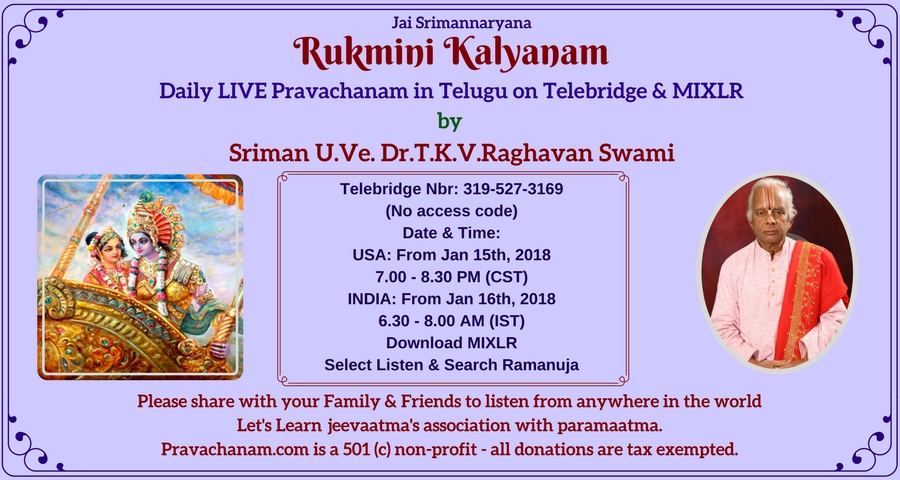 Jai Srimannaryana

Rukmini Kalyanam

Daily LIVE Pravachanam in Telugu on Telebridge & MIXLR

by

Sriman U.Ve. Dr.T.K.V.Raghavan Swami

Telebridge Nbr: 319-527-3169
(No access code)
Date & Time:
USA: From Jan 15th, 2018
7.00 - 8.30 PM (CST)
INDIA: From Jan 16th, 2018
6.30 - 8.00 AM (IST)
Download MIXLR
Select Listen & Search Ramanuja

Please share with your Family & Friends to listen from anywhere in the world
Let's Learn jeevaatma's association with paramaatma.
Pravachanam.com is a 501 (c) non-profit - all donations are tax exempted.